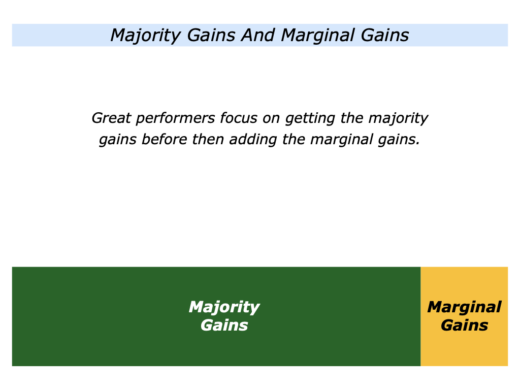 Majority Gains And Marginal Gains

Great performers focus on getting the majority gains before then adding the marginal gains.

Majority Gains

Marginal Gains